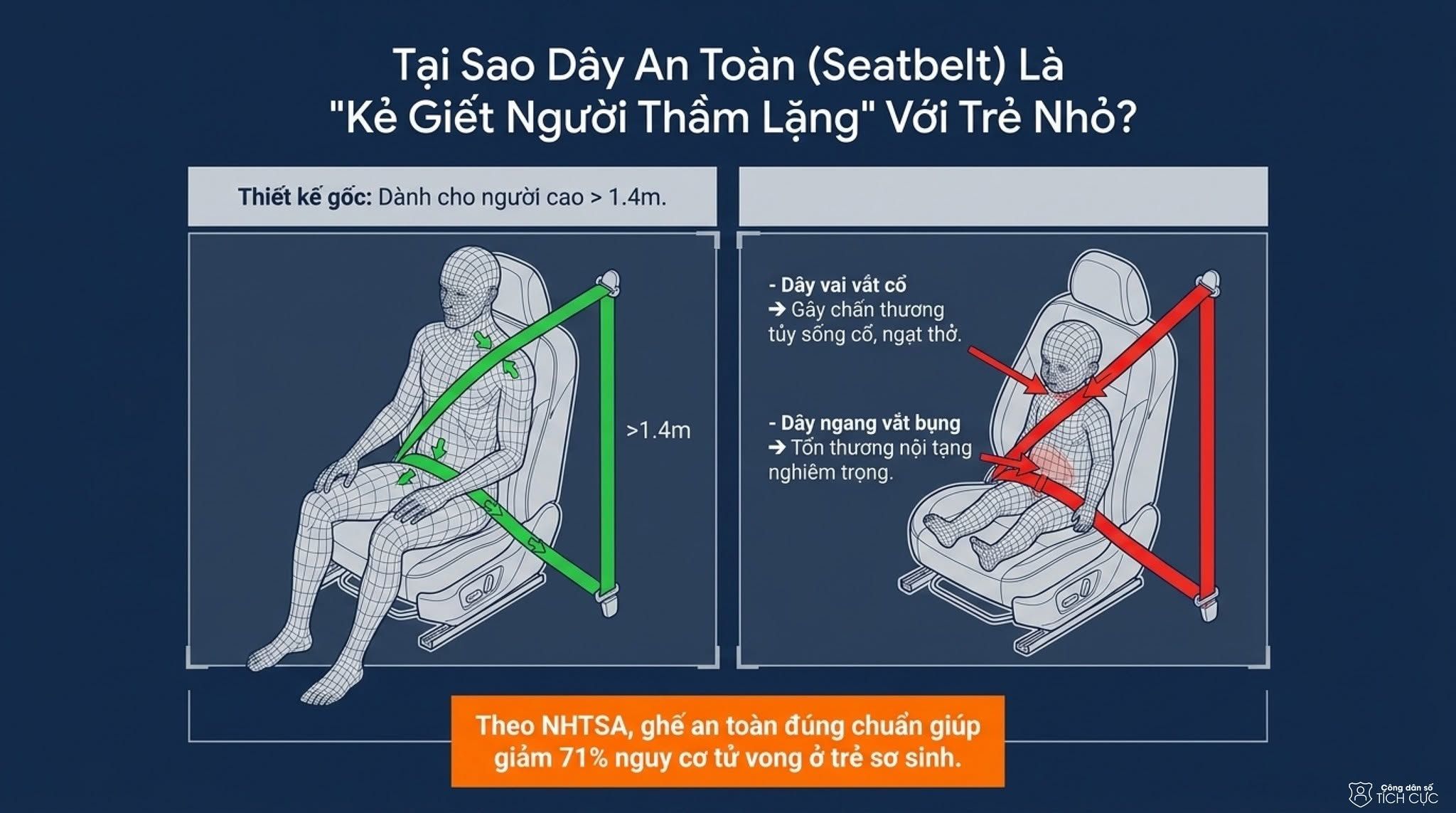 Tại Sao Dây An Toàn (Seatbelt) Là "Kẻ Giết Người Thầm Lặng" Với Trẻ Nhỏ?

Thiết kế gốc: Dành cho người cao > 1.4m.

>1.4m

- Dây vai vắt cổ
➔ Gây chấn thương tủy sống cổ, ngạt thở.

- Dây ngang vắt bụng
➔ Tổn thương nội tạng nghiêm trọng.

Theo NHTSA, ghế an toàn đúng chuẩn giúp giảm 71% nguy cơ tử vong ở trẻ sơ sinh.

Công dân số TÍCH CỰC